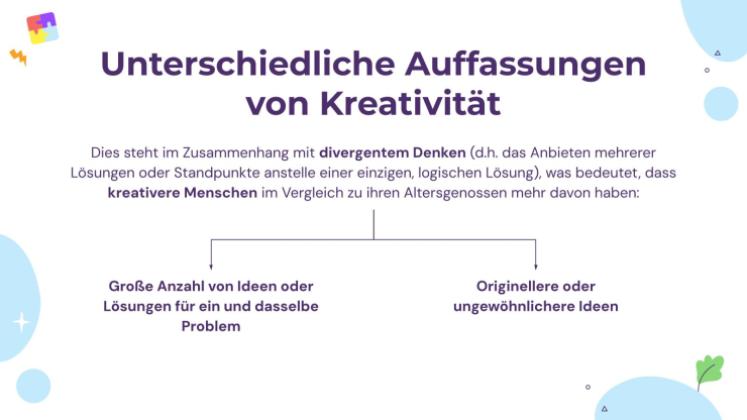 Unterschiedliche Auffassungen von Kreativität

Dies steht im Zusammenhang mit divergentem Denken (d.h. das Anbieten mehrerer Lösungen oder Standpunkte anstelle einer einzigen, logischen Lösung), was bedeutet, dass kreativere Menschen im Vergleich zu ihren Altersgenossen mehr davon haben:

Große Anzahl von Ideen oder Lösungen für ein und dasselbe Problem

Originellere oder ungewöhnlichere Ideen